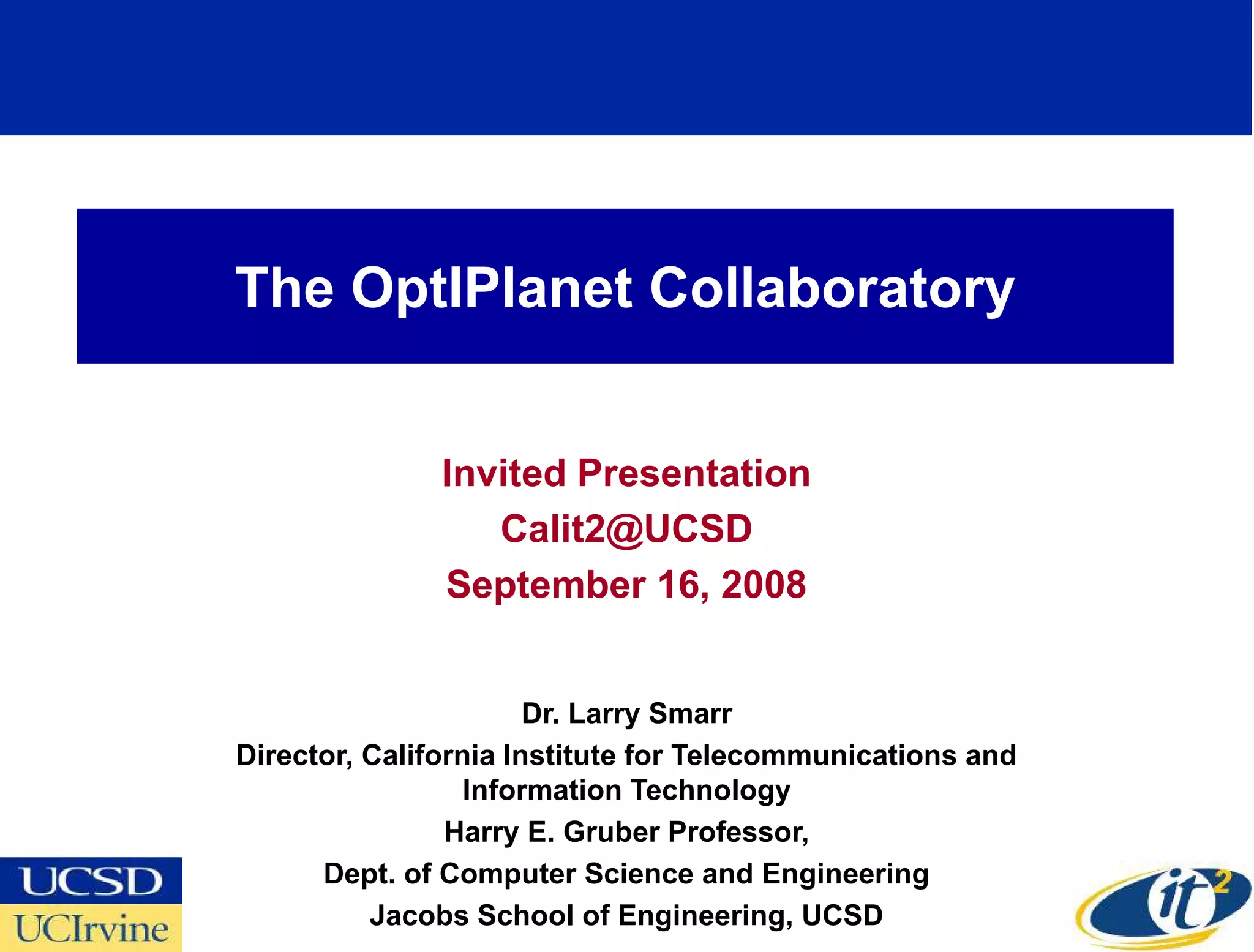 The OptIPlanet Collaboratory

Invited Presentation
Calit2@UCSD
September 16, 2008

Dr. Larry Smarr
Director, California Institute for Telecommunications and Information Technology
Harry E. Gruber Professor,
Dept. of Computer Science and Engineering
Jacobs School of Engineering, UCSD

UCSD
UCIrvine

it$^2$